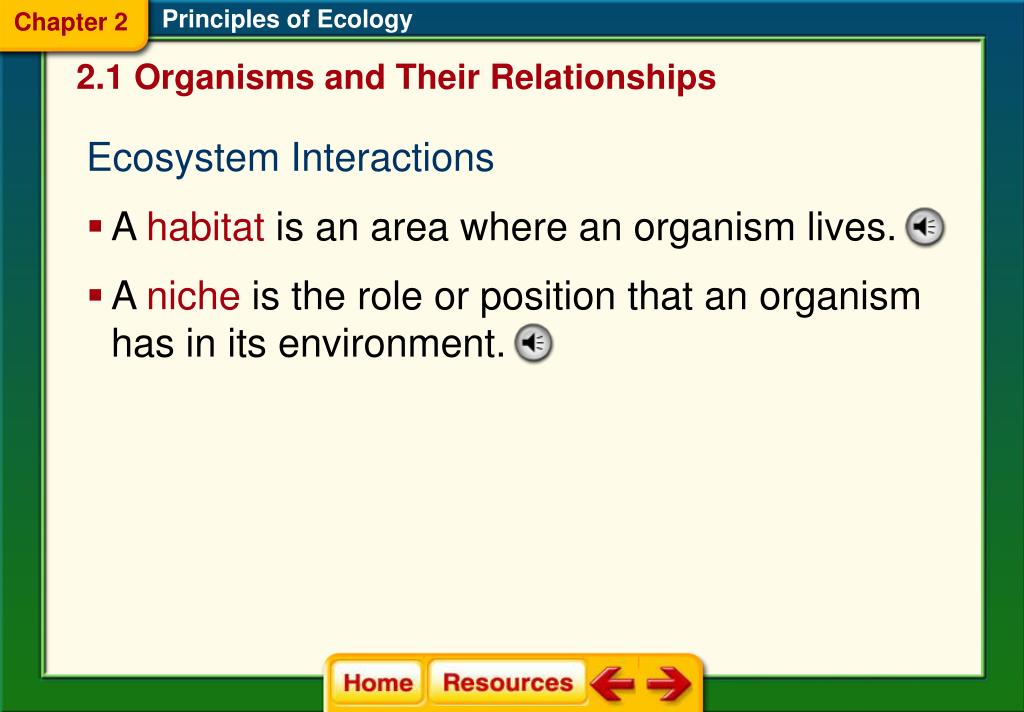 Chapter 2

Principles of Ecology

2.1 Organisms and Their Relationships

Ecosystem Interactions

▪ A habitat is an area where an organism lives.

▪ A niche is the role or position that an organism has in its environment.

Home

Resources